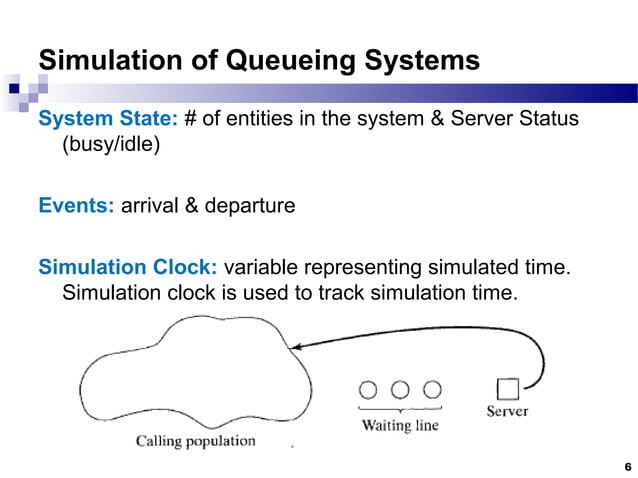 Simulation of Queueing Systems

System State: # of entities in the system & Server Status (busy/idle)

Events: arrival & departure

Simulation Clock: variable representing simulated time. Simulation clock is used to track simulation time.

Calling population

Waiting line

Server

6